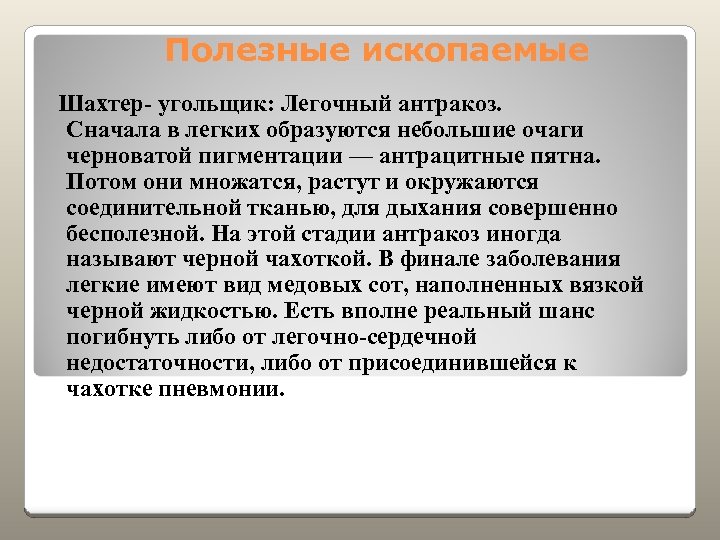 Полезные ископаемые

Шахтер- угольщик: Легочный антракоз. Сначала в легких образуются небольшие очаги черноватой пигментации — антрацитные пятна. Потом они множатся, растут и окружаются соединительной тканью, для дыхания совершенно бесполезной. На этой стадии антракоз иногда называют черной чахоткой. В финале заболевания легкие имеют вид медовых сот, наполненных вязкой черной жидкостью. Есть вполне реальный шанс погибнуть либо от легочно-сердечной недостаточности, либо от присоединившейся к чахотке пневмонии.